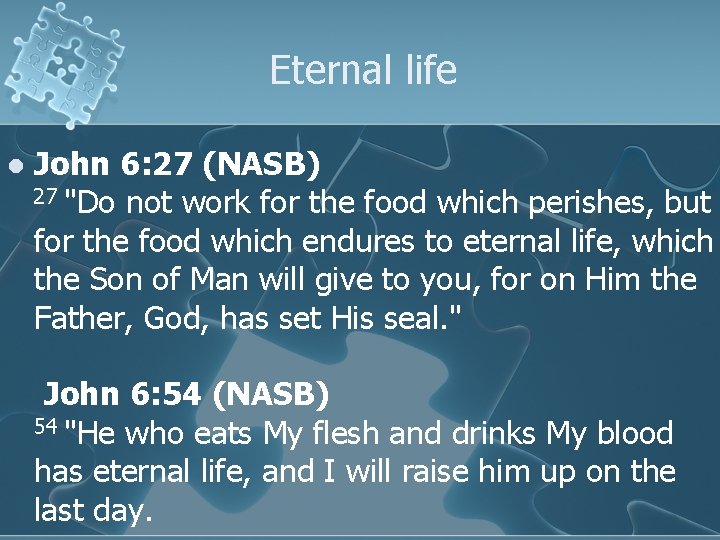 Eternal life

John 6:27 (NASB)
$^{27}$ "Do not work for the food which perishes, but for the food which endures to eternal life, which the Son of Man will give to you, for on Him the Father, God, has set His seal."

John 6:54 (NASB)
$^{54}$ "He who eats My flesh and drinks My blood has eternal life, and I will raise him up on the last day.